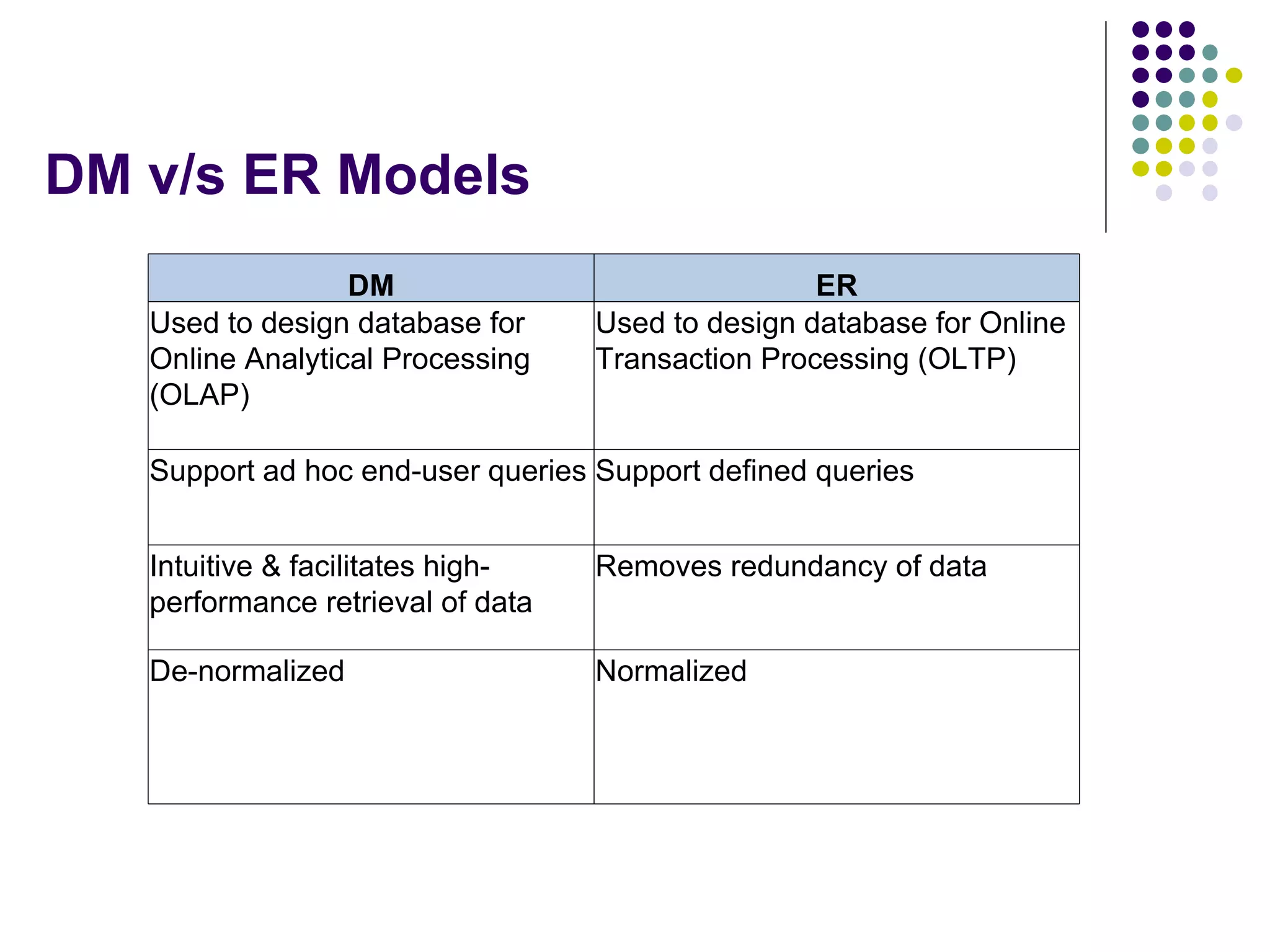 DM v/s ER Models

| DM | ER |
|---|---|
| Used to design database for Online Analytical Processing (OLAP) | Used to design database for Online Transaction Processing (OLTP) |
| Support ad hoc end-user queries | Support defined queries |
| Intuitive & facilitates high-performance retrieval of data | Removes redundancy of data |
| De-normalized | Normalized |